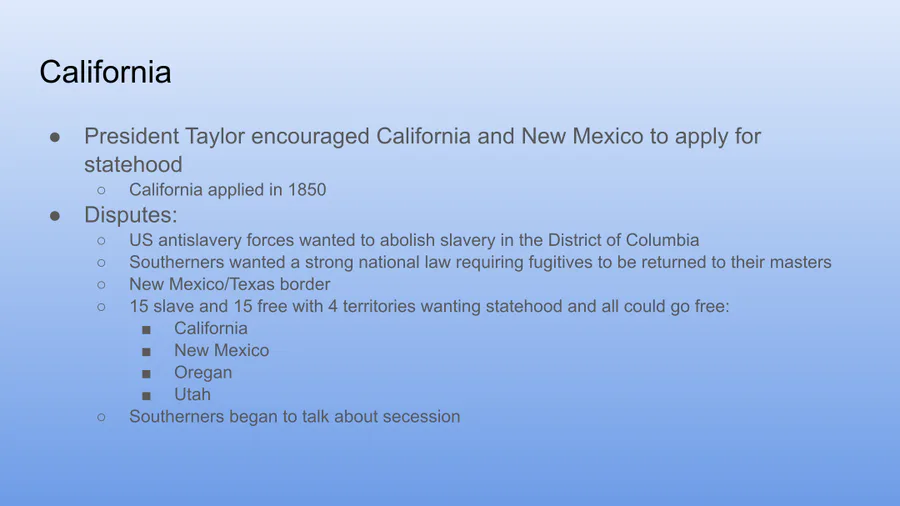 California

● President Taylor encouraged California and New Mexico to apply for statehood
  ○ California applied in 1850
● Disputes:
  ○ US antislavery forces wanted to abolish slavery in the District of Columbia
  ○ Southerners wanted a strong national law requiring fugitives to be returned to their masters
  ○ New Mexico/Texas border
  ○ 15 slave and 15 free with 4 territories wanting statehood and all could go free:
    ■ California
    ■ New Mexico
    ■ Oregan
    ■ Utah
  ○ Southerners began to talk about secession